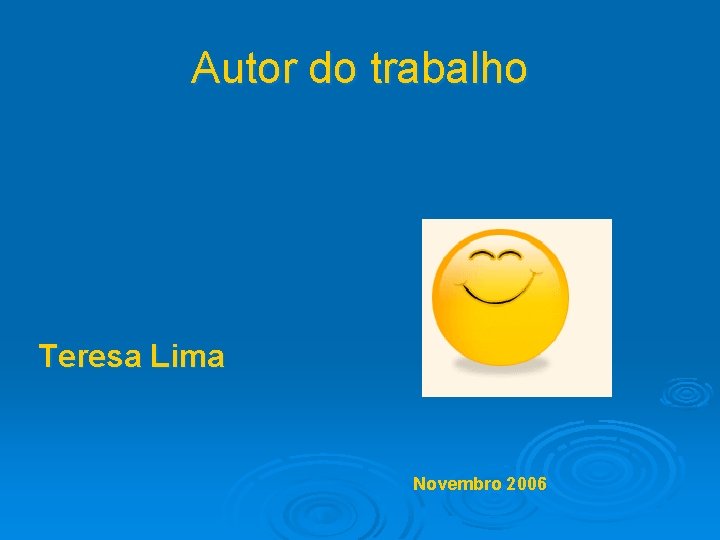 Autor do trabalho

Teresa Lima

Novembro 2006